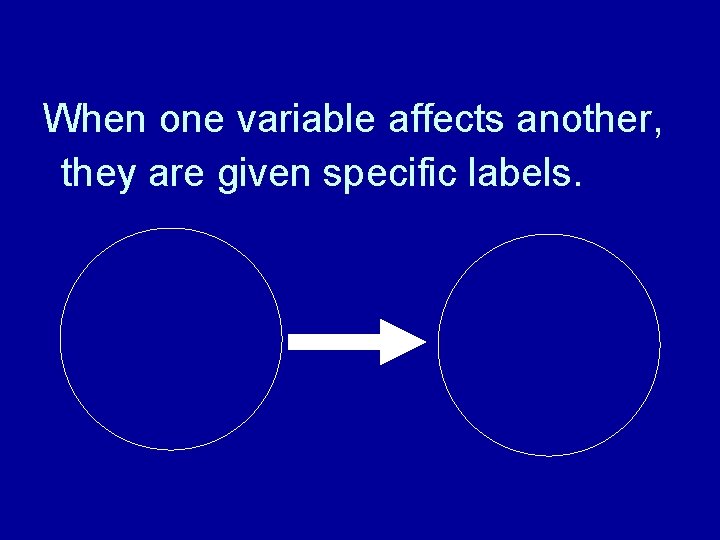 When one variable affects another, they are given specific labels.